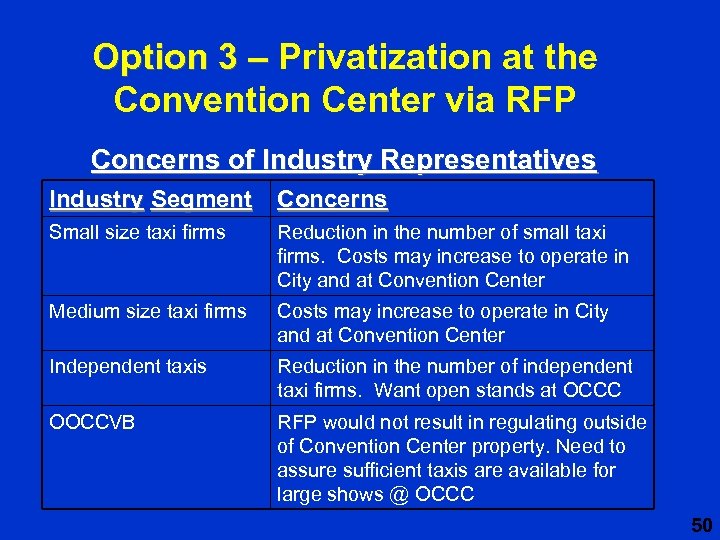 Option 3 – Privatization at the Convention Center via RFP

Concerns of Industry Representatives

| Industry Segment | Concerns |
|---|---|
| Small size taxi firms | Reduction in the number of small taxi firms. Costs may increase to operate in City and at Convention Center |
| Medium size taxi firms | Costs may increase to operate in City and at Convention Center |
| Independent taxis | Reduction in the number of independent taxi firms. Want open stands at OCCC |
| OOCCVB | RFP would not result in regulating outside of Convention Center property. Need to assure sufficient taxis are available for large shows @ OCCC |

50